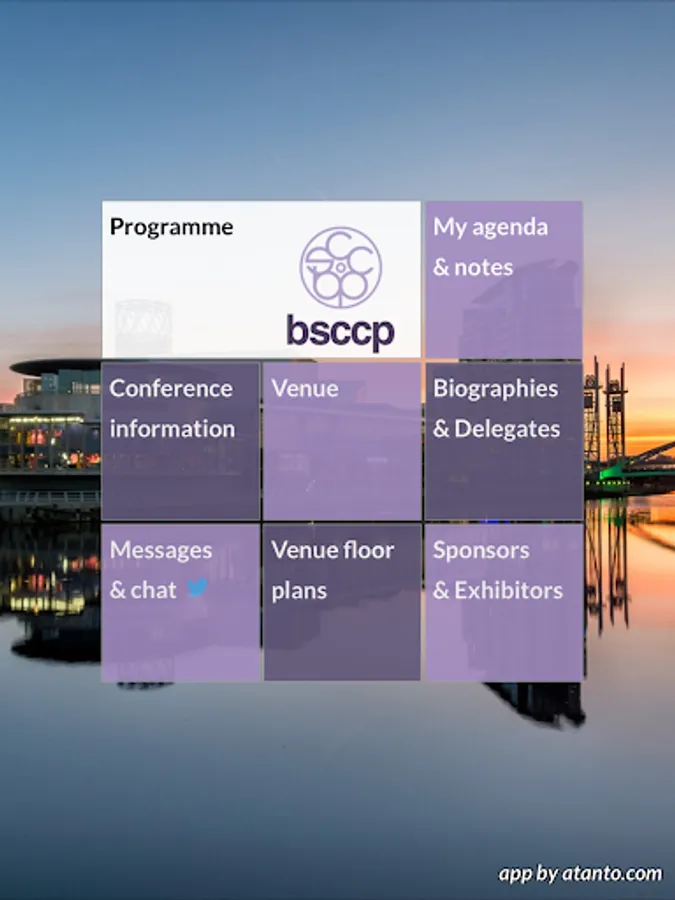 Programme

bsccp

My agenda & notes

Conference information

Venue

Biographies & Delegates

Messages & chat

Venue floor plans

Sponsors & Exhibitors

app by atanto.com